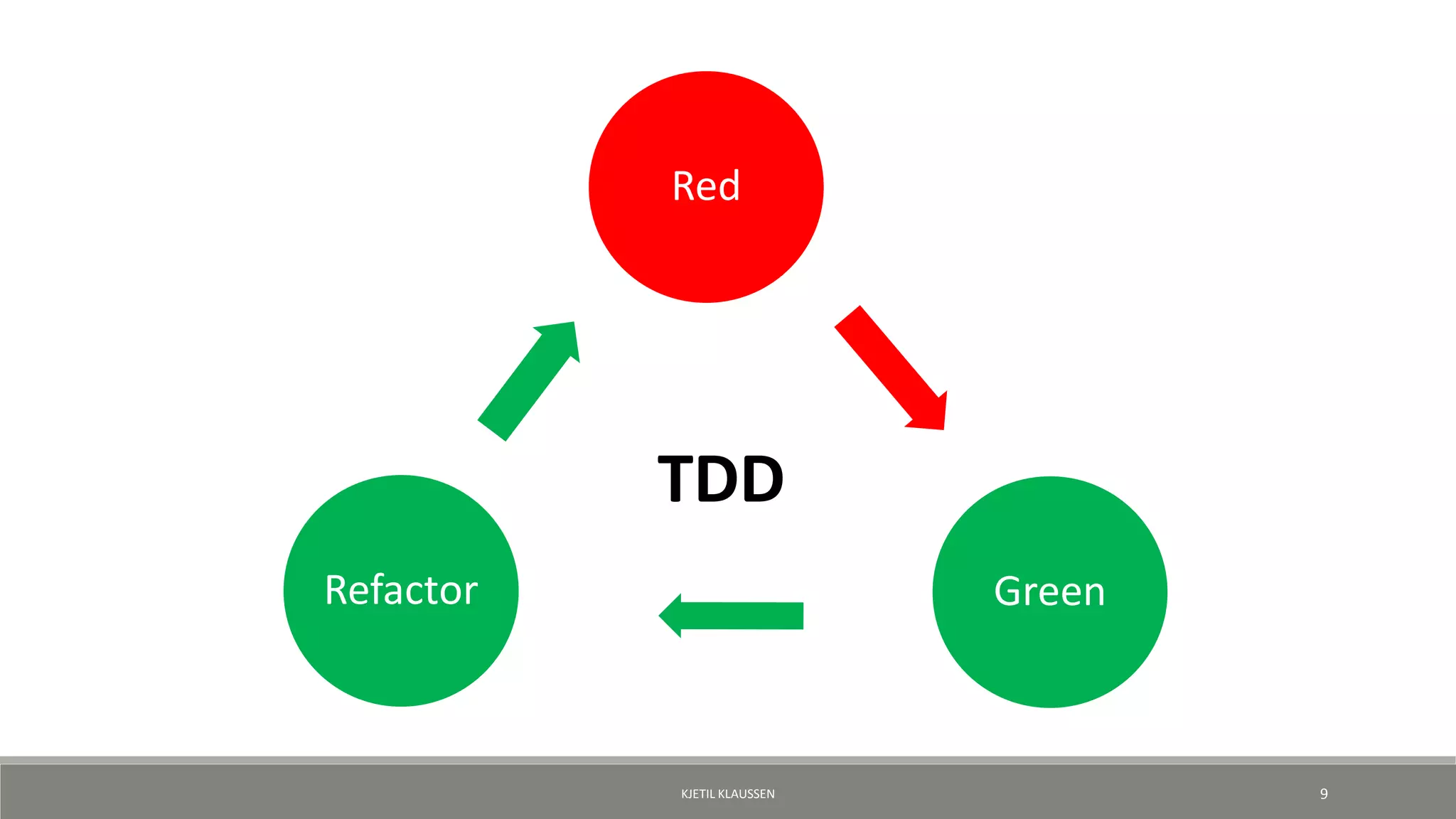 Red

TDD

Refactor

Green

KJETIL KLAUSSEN

9